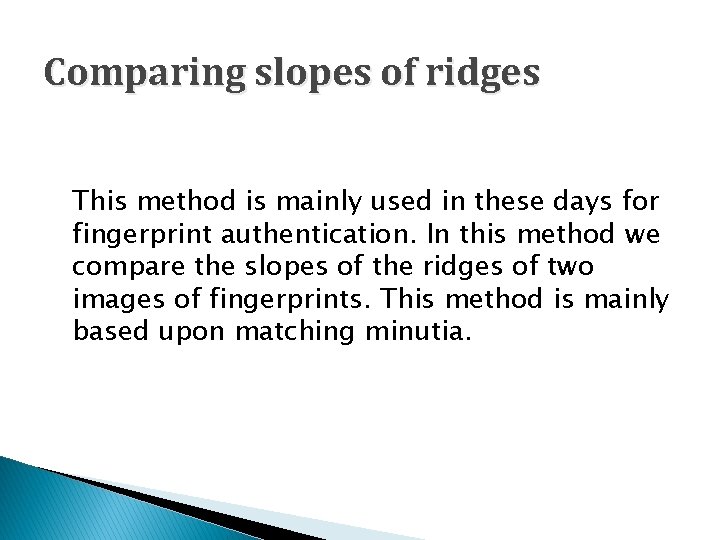 Comparing slopes of ridges

This method is mainly used in these days for fingerprint authentication. In this method we compare the slopes of the ridges of two images of fingerprints. This method is mainly based upon matching minutia.